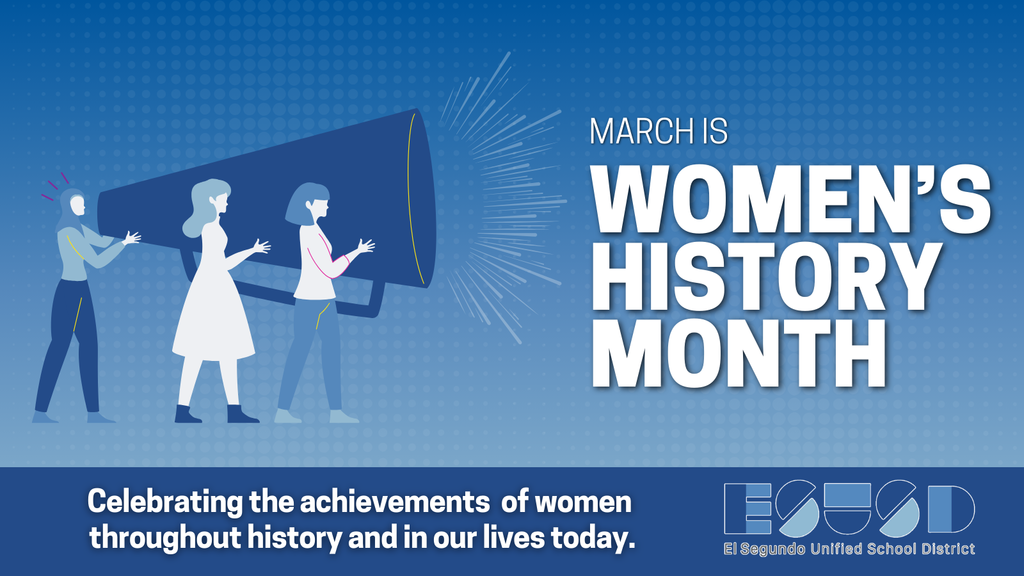 MARCH IS
WOMEN'S HISTORY MONTH

Celebrating the achievements of women throughout history and in our lives today.

ESUSD
El Segundo Unified School District